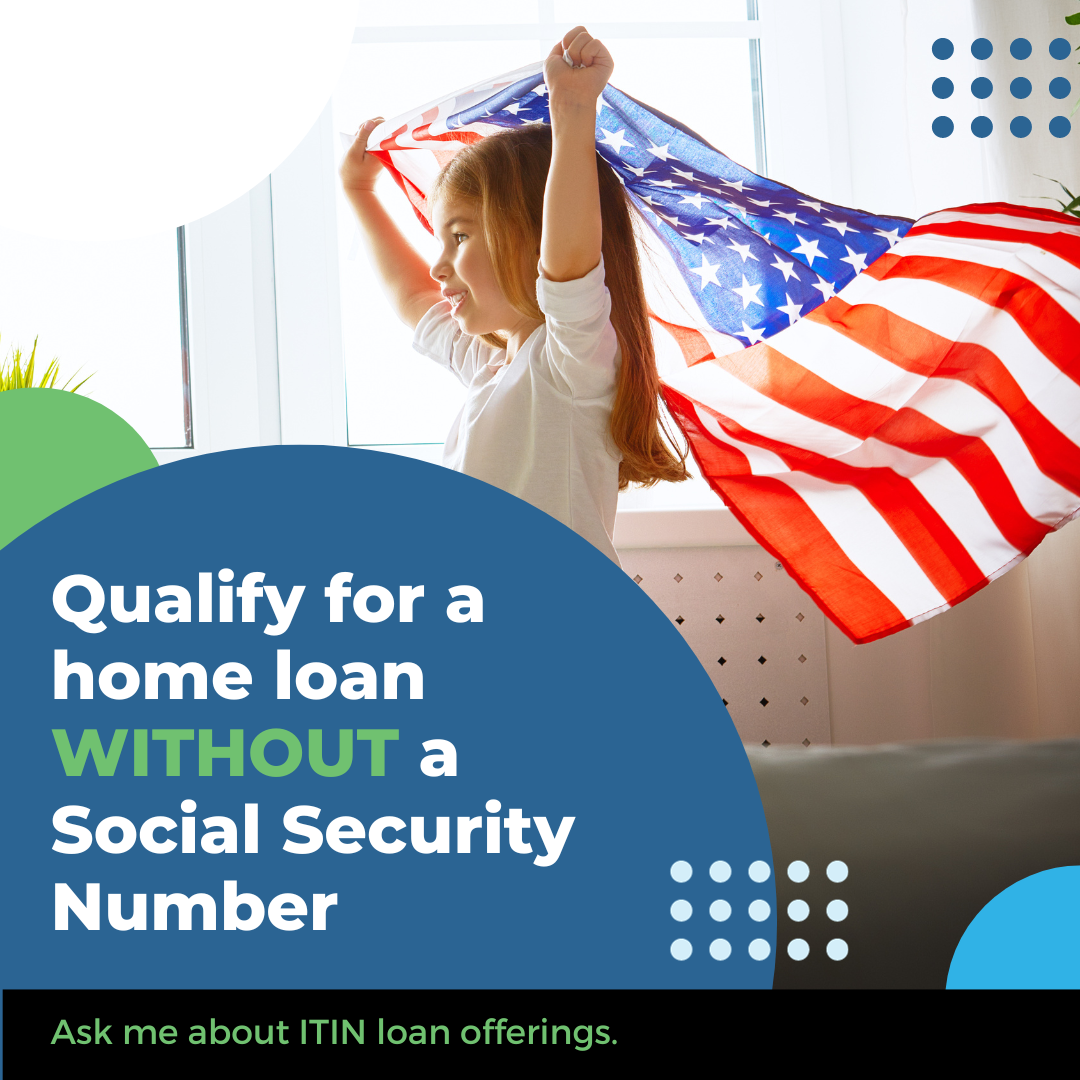 Qualify for a home loan WITHOUT a Social Security Number

Ask me about ITIN loan offerings.